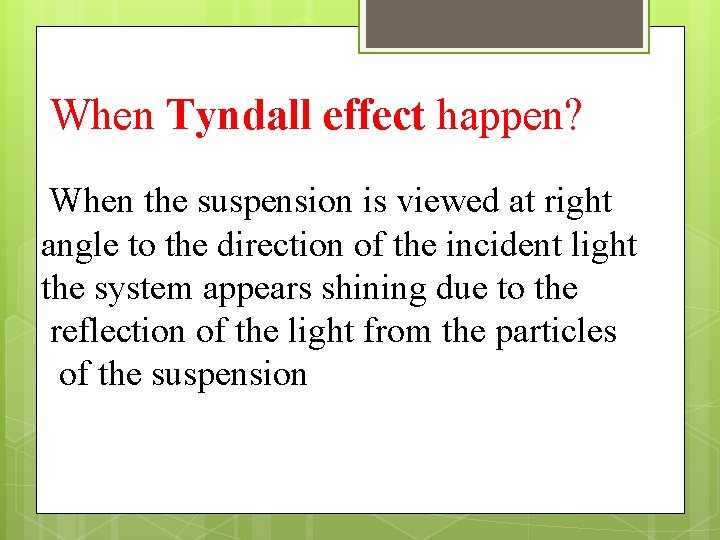 When Tyndall effect happen?

When the suspension is viewed at right angle to the direction of the incident light the system appears shining due to the reflection of the light from the particles of the suspension